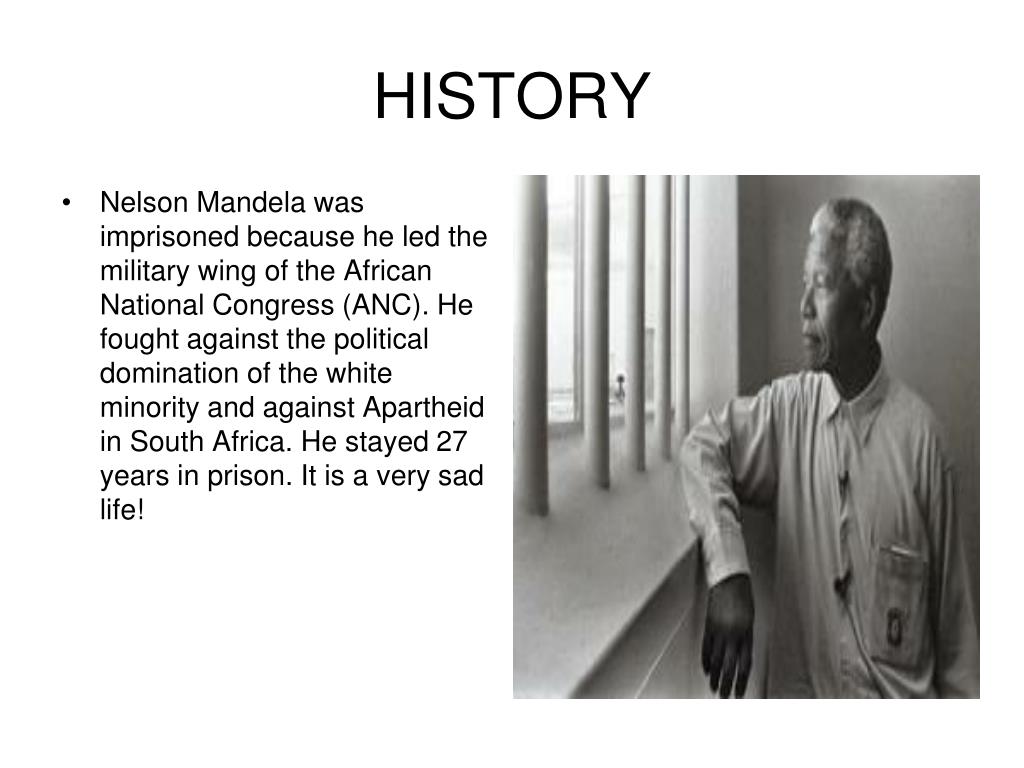 HISTORY

• Nelson Mandela was imprisoned because he led the military wing of the African National Congress (ANC). He fought against the political domination of the white minority and against Apartheid in South Africa. He stayed 27 years in prison. It is a very sad life!